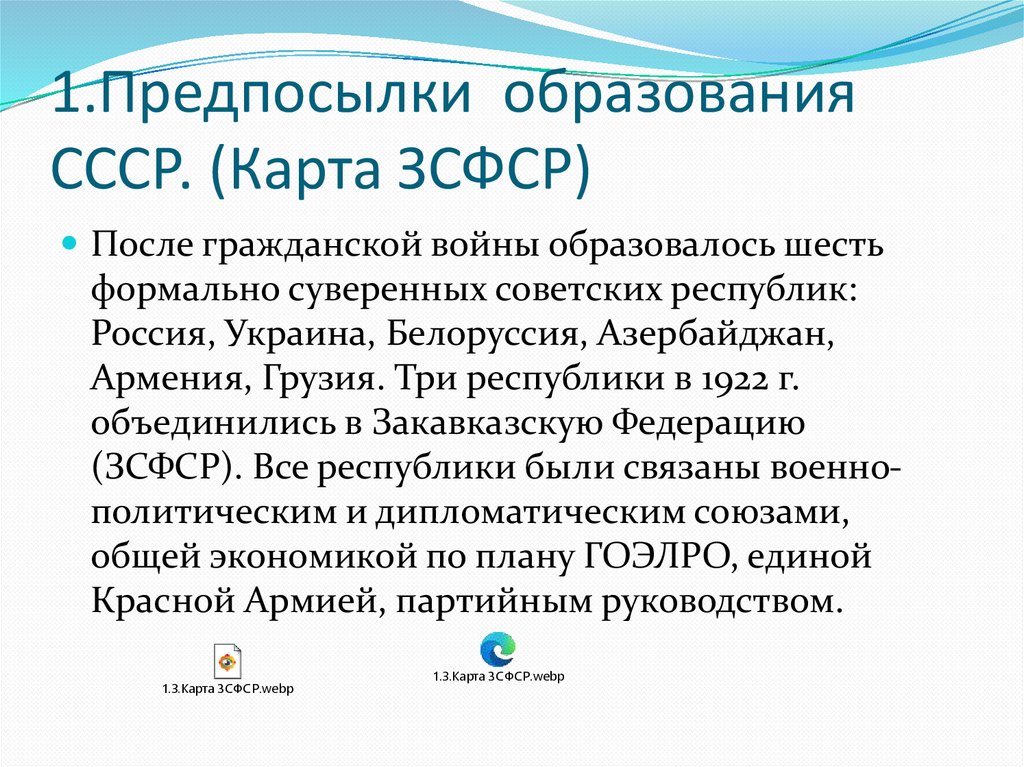 1.Предпосылки образования СССР. (Карта ЗСФСР)

После гражданской войны образовалось шесть формально суверенных советских республик: Россия, Украина, Белоруссия, Азербайджан, Армения, Грузия. Три республики в 1922 г. объединились в Закавказскую Федерацию (ЗСФСР). Все республики были связаны военно-политическим и дипломатическим союзами, общей экономикой по плану ГОЭЛРО, единой Красной Армией, партийным руководством.

1.3.Карта ЗСФСР.webp

1.3.Карта ЗСФСР.webp